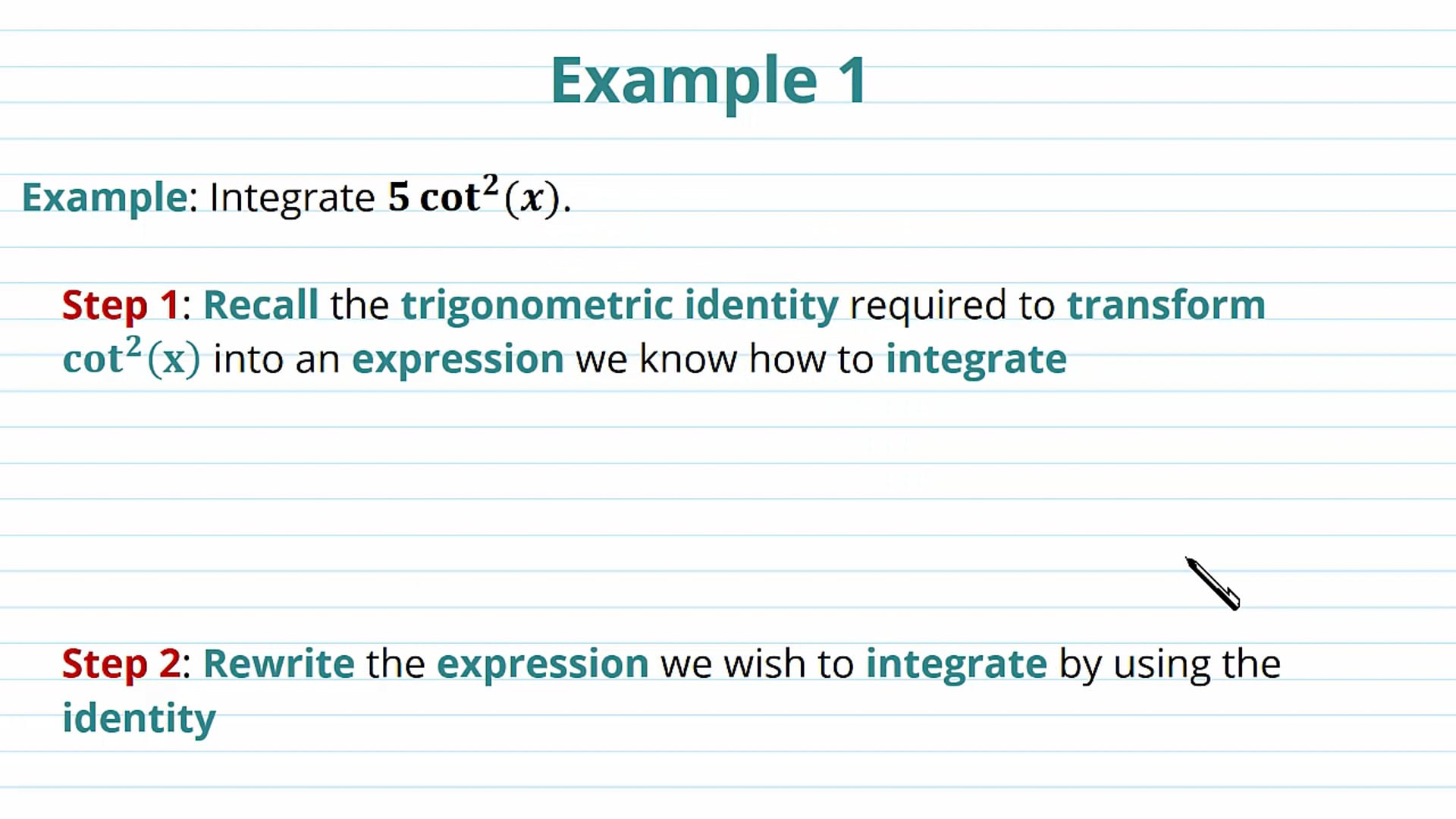 Example 1

Example: Integrate $5\cot^2(x)$.

Step 1: Recall the trigonometric identity required to transform $\cot^2(x)$ into an expression we know how to integrate

Step 2: Rewrite the expression we wish to integrate by using the identity